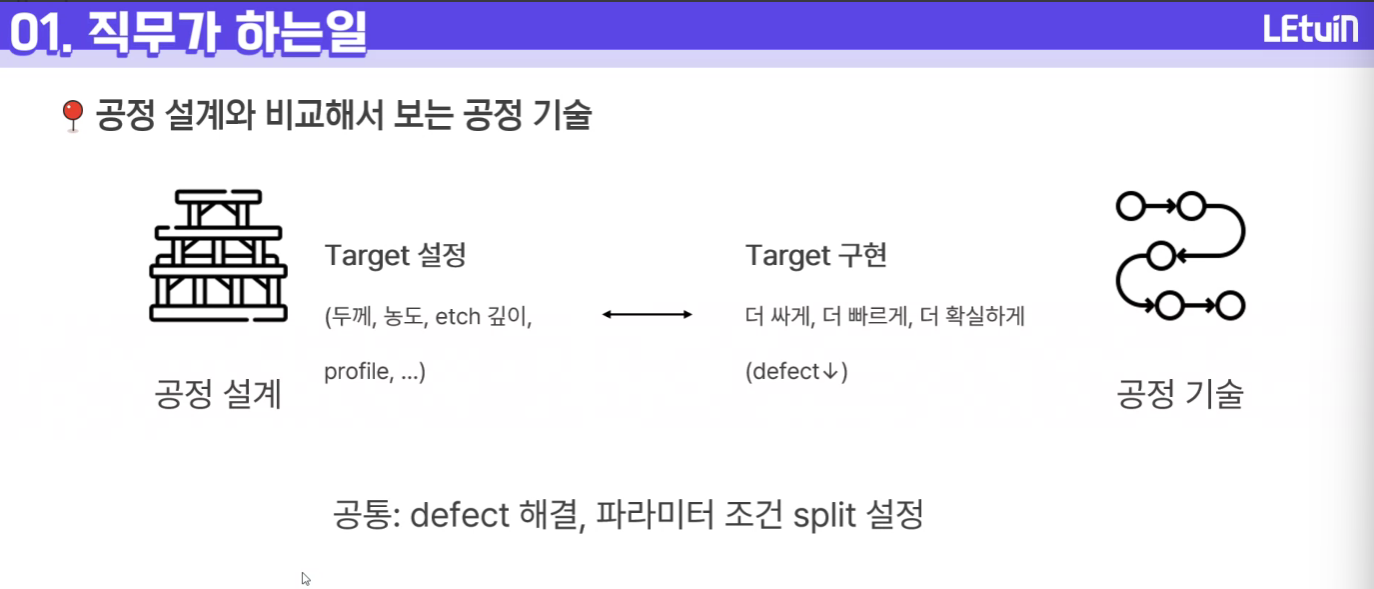 01. 직무가 하는일

LEtuin

공정 설계와 비교해서 보는 공정 기술

Target 설정

(두께, 농도, etch 깊이, profile, ...)

공정 설계

Target 구현

더 싸게, 더 빠르게, 더 확실하게 (defect↓)

공정 기술

공통: defect 해결, 파라미터 조건 split 설정